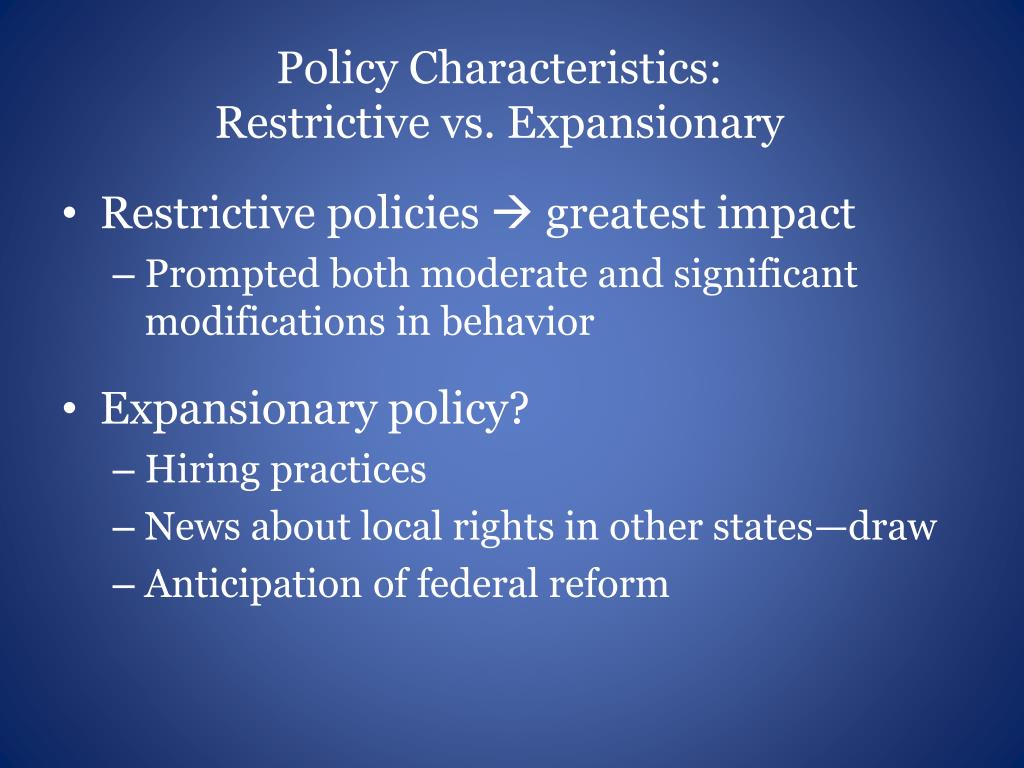 Policy Characteristics:
Restrictive vs. Expansionary

• Restrictive policies → greatest impact
– Prompted both moderate and significant modifications in behavior

• Expansionary policy?
– Hiring practices
– News about local rights in other states—draw
– Anticipation of federal reform